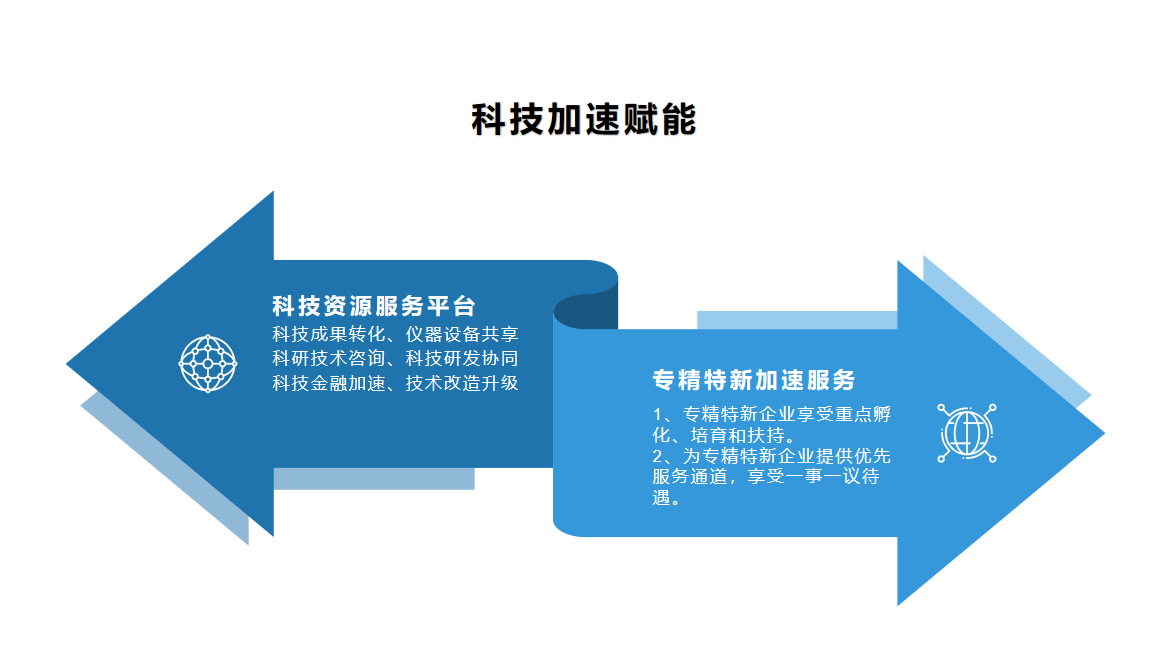 科技加速赋能

科技资源服务平台
科技成果转化、仪器设备共享
科研技术咨询、科技研发协同
科技金融加速、技术改造升级

专精特新加速服务
1、专精特新企业享受重点孵化、培育和扶持。
2、为专精特新企业提供优先服务通道，享受一事一议待遇。